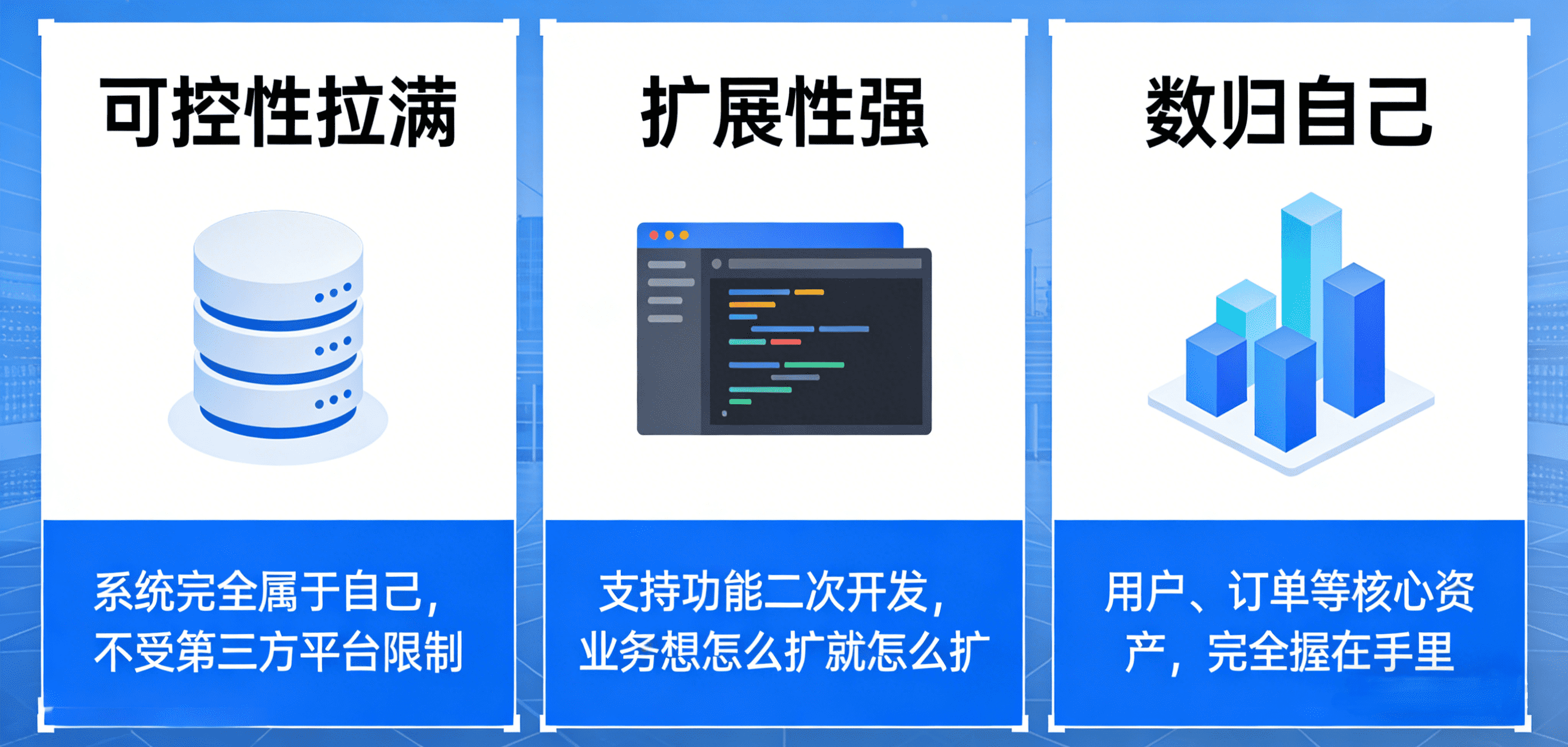 可控性拉满

系统完全属于自己，不受第三方平台限制

扩展性强

支持功能二次开发，业务想怎么扩就怎么扩

数归自己

用户、订单等核心资产，完全握在手里